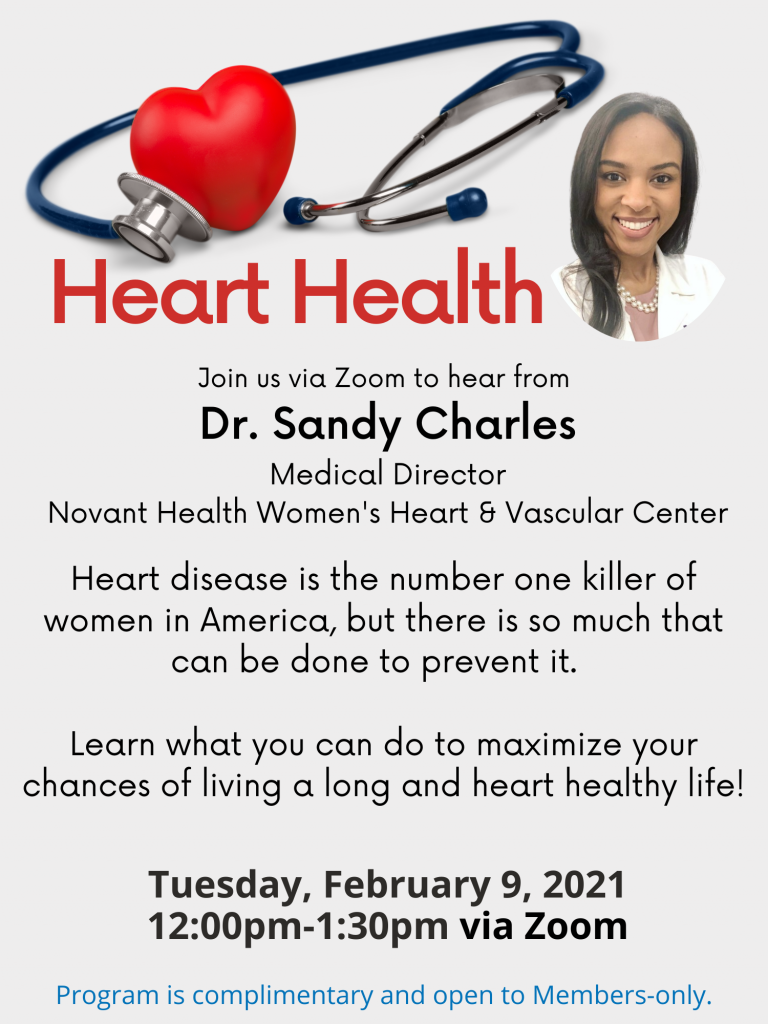 Heart Health

Join us via Zoom to hear from

Dr. Sandy Charles

Medical Director
Novant Health Women's Heart & Vascular Center

Heart disease is the number one killer of women in America, but there is so much that can be done to prevent it.

Learn what you can do to maximize your chances of living a long and heart healthy life!

Tuesday, February 9, 2021
12:00pm-1:30pm via Zoom

Program is complimentary and open to Members-only.